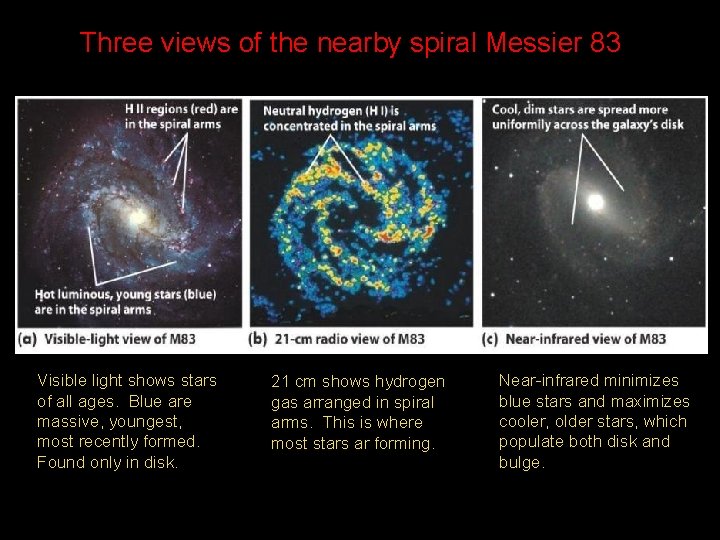 Three views of the nearby spiral Messier 83

H II regions (red) are in the spiral arms

Hot luminous, young stars (blue) are in the spiral arms

(a) Visible-light view of M83

Neutral hydrogen (H I) is concentrated in the spiral arms

(b) 21-cm radio view of M83

Cool, dim stars are spread more uniformly across the galaxy's disk

(c) Near-infrared view of M83

Visible light shows stars of all ages. Blue are massive, youngest, most recently formed. Found only in disk.

21 cm shows hydrogen gas arranged in spiral arms. This is where most stars ar forming.

Near-infrared minimizes blue stars and maximizes cooler, older stars, which populate both disk and bulge.